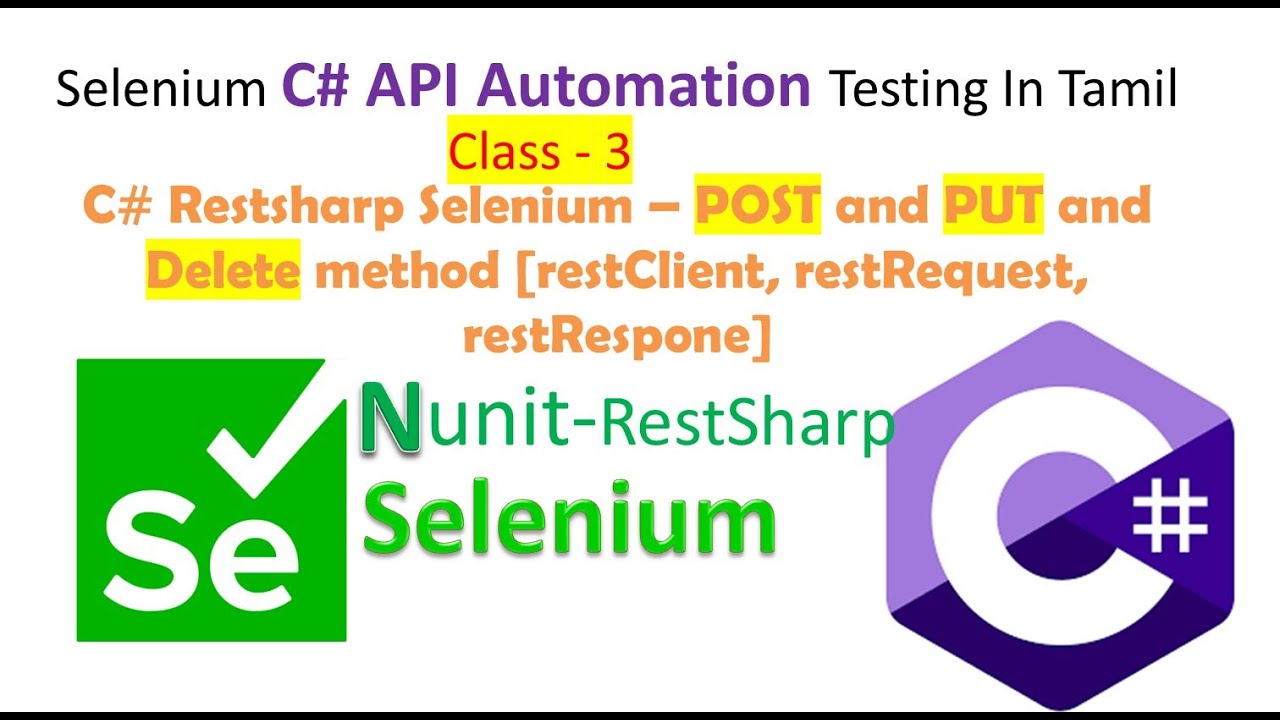 Selenium C# API Automation Testing In Tamil

Class - 3

C# Restsharp Selenium – POST and PUT and Delete method [restClient, restRequest, restRespone]

Se

Nunit-RestSharp

Selenium

C#